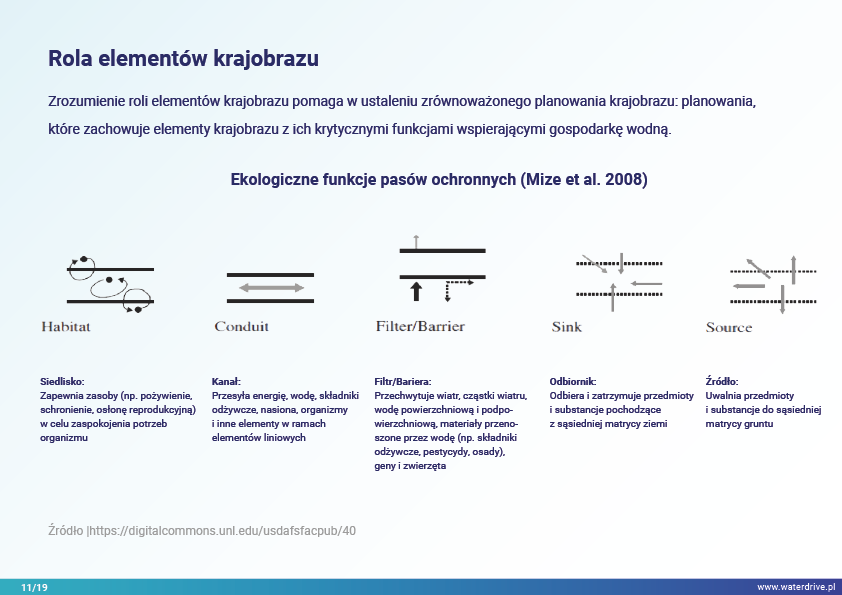 Rola elementów krajobrazu

Zrozumienie roli elementów krajobrazu pomaga w ustaleniu zrównoważonego planowania krajobrazu: planowania, które zachowuje elementy krajobrazu z ich krytycznymi funkcjami wspierającymi gospodarkę wodną.

Ekologiczne funkcje pasów ochronnych (Mize et al. 2008)

Habitat

Conduit

Filter/Barrier

Sink

Source

Siedlisko:
Zapewnia zasoby (np. pożywienie, schronienie, osłonę reprodukcyjną) w celu zaspokojenia potrzeb organizmu

Kanał:
Przesyła energię, wodę, składniki odżywcze, nasiona, organizmy i inne elementy w ramach elementów liniowych

Filtr/Bariera:
Przechwytuje wiatr, cząstki wiatru, wodę powierzchniową i podpowierzchniową, materiały przenoszone przez wodę (np. składniki odżywcze, pestycydy, osady), geny i zwierzęta

Odbiornik:
Odbiera i zatrzymuje przedmioty i substancje pochodzące z sąsiedniej matrycy ziemi

Źródło:
Uwalnia przedmioty i substancje do sąsiedniej matrycy gruntu

Źródło |https://digitalcommons.unl.edu/usdafsfacpub/40

11/19

www.waterdrive.pl